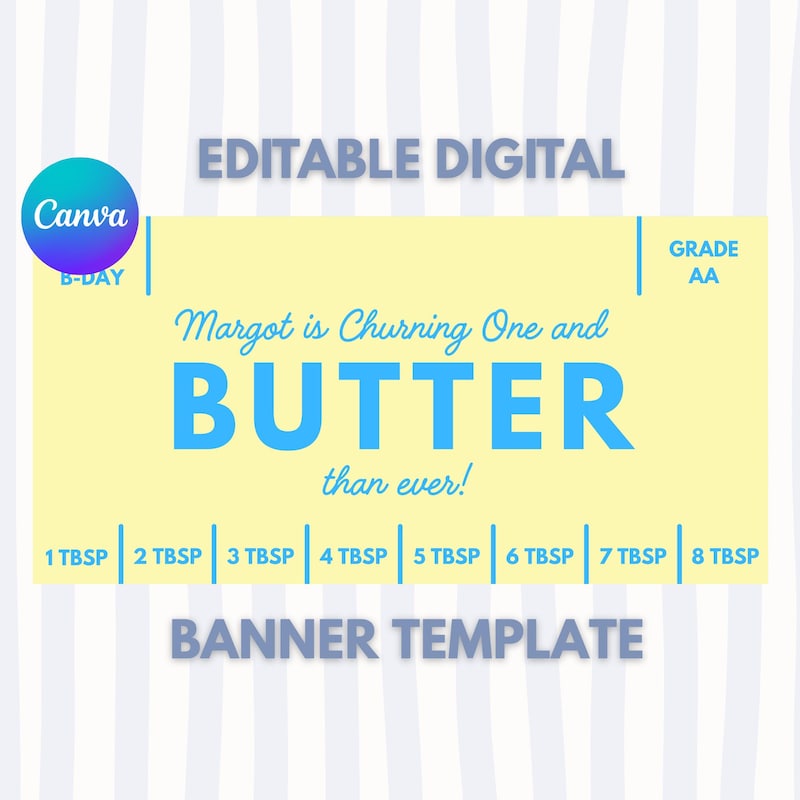 EDITABLE DIGITAL

Canva

B-DAY

GRADE
AA

Margot is Churning One and

BUTTER

than ever!

1 TBSP
2 TBSP
3 TBSP
4 TBSP
5 TBSP
6 TBSP
7 TBSP
8 TBSP

BANNER TEMPLATE